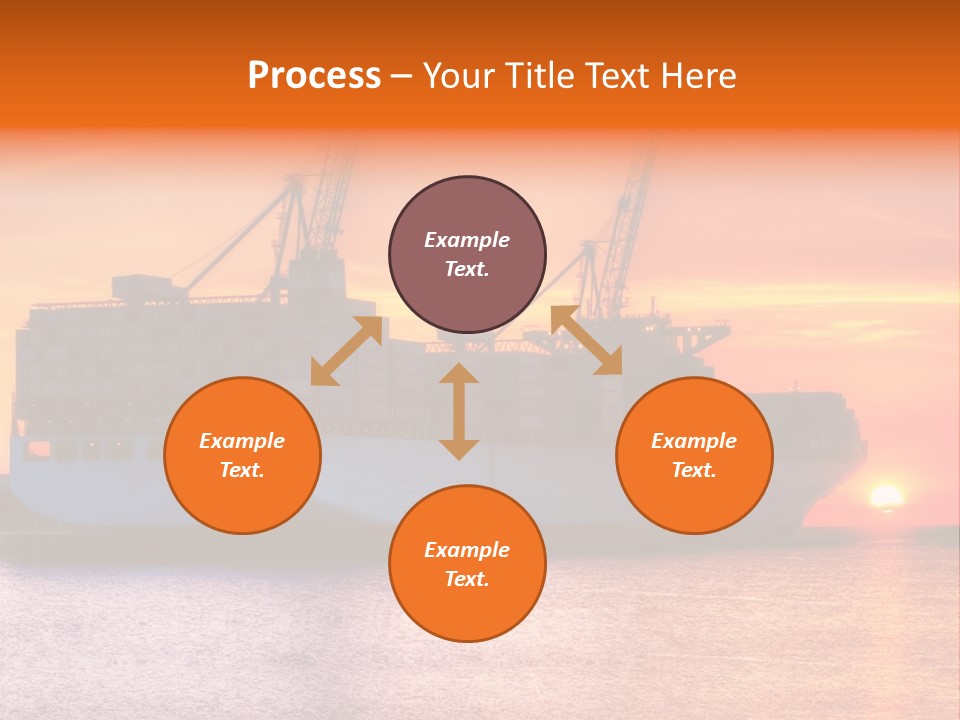 Process – Your Title Text Here

Example Text.

Example Text.

Example Text.

Example Text.